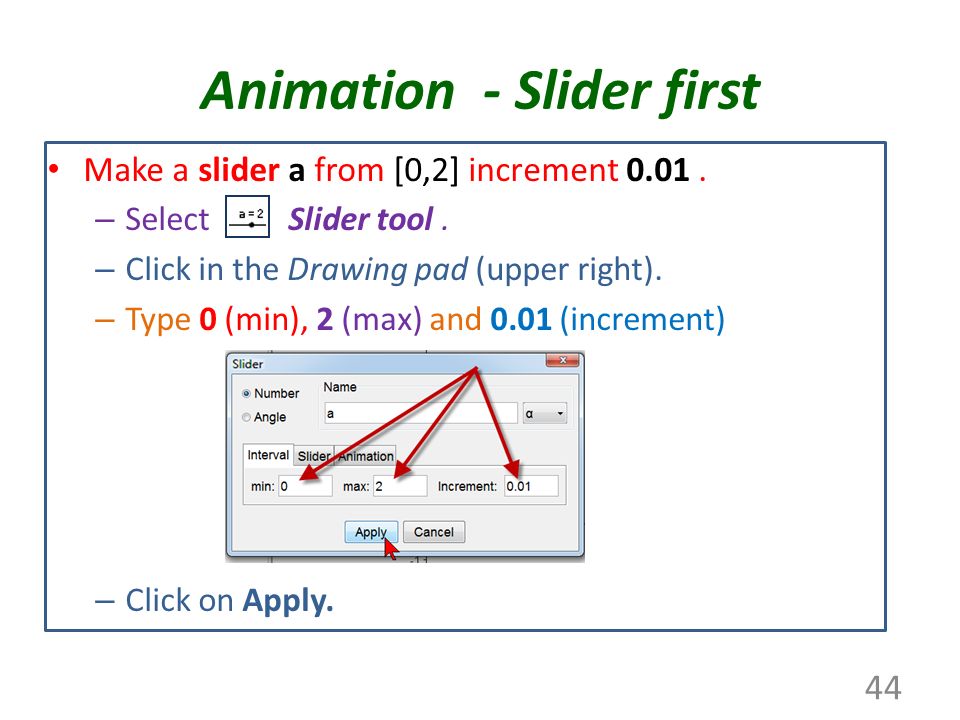 Animation - Slider first

• Make a slider a from [0,2] increment 0.01 .
– Select a = 2 Slider tool .
– Click in the Drawing pad (upper right).
– Type 0 (min), 2 (max) and 0.01 (increment)

Slider
Number
Angle
Name
a
α
Interval Slider Animation
min: 0 max: 2 Increment: 0.01
Apply Cancel

– Click on Apply.

44